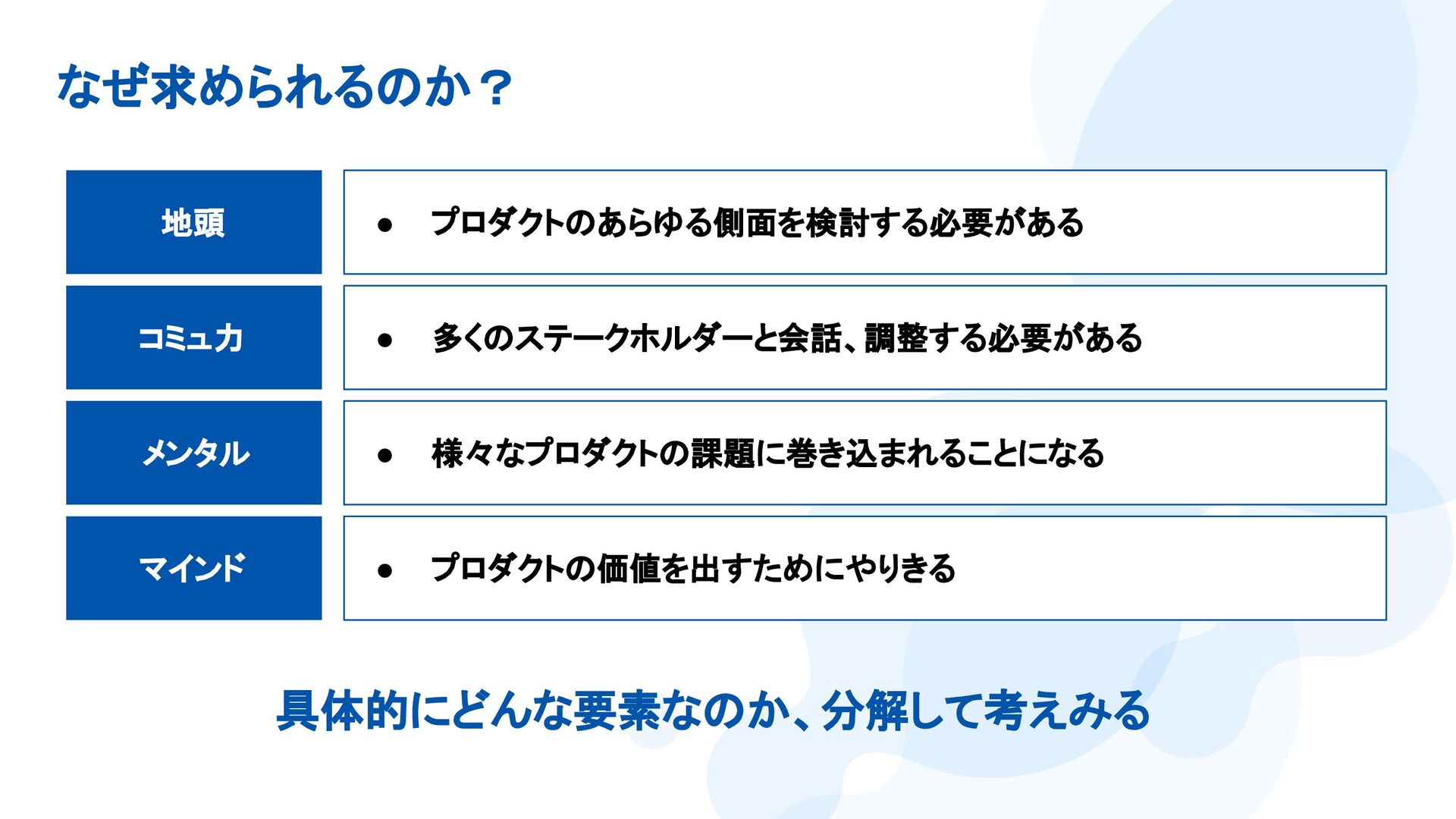 なぜ求められるのか？

| 地頭 | ● プロダクトのあらゆる側面を検討する必要がある |
|---|---|
| コミュ力 | ● 多くのステークホルダーと会話、調整する必要がある |
| メンタル | ● 様々なプロダクトの課題に巻き込まれることになる |
| マインド | ● プロダクトの価値を出すためにやりきる |

具体的にどんな要素なのか、分解して考えみる